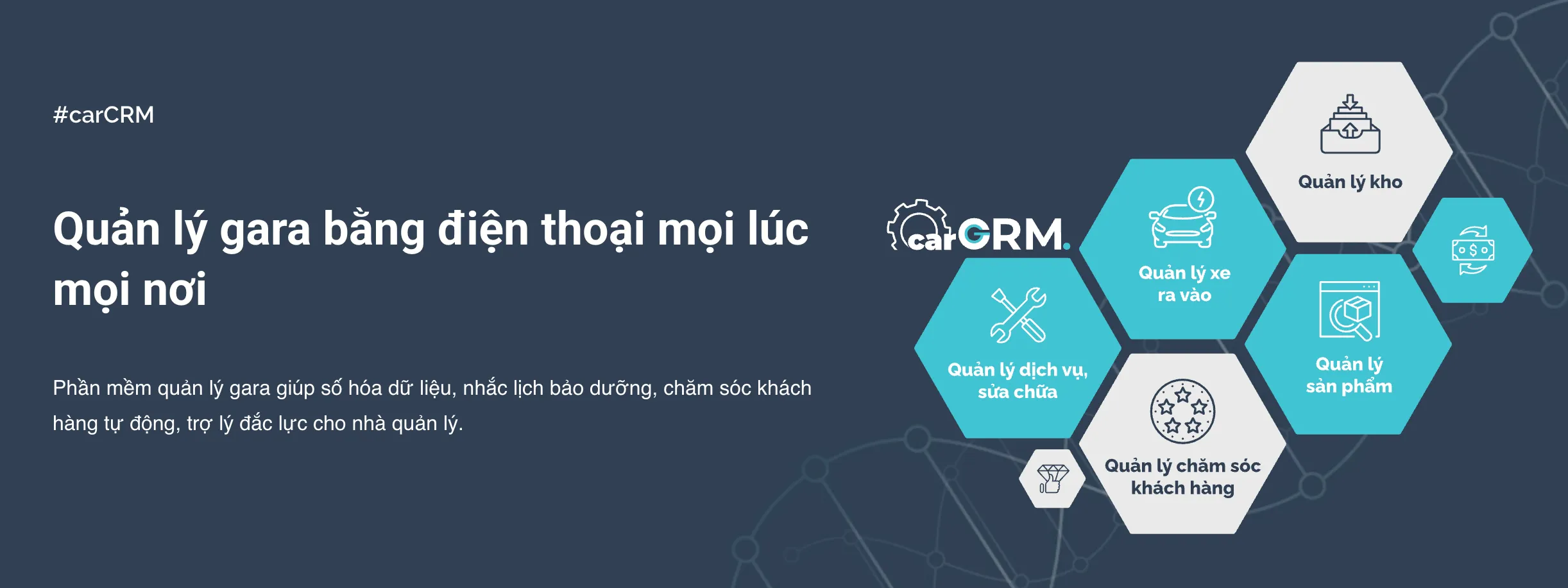 #carCRM

Quản lý gara bằng điện thoại mọi lúc mọi nơi

Phần mềm quản lý gara giúp số hóa dữ liệu, nhắc lịch bảo dưỡng, chăm sóc khách hàng tự động, trợ lý đắc lực cho nhà quản lý.

carCRM.

Quản lý kho

Quản lý xe ra vào

Quản lý dịch vụ, sửa chữa

Quản lý sản phẩm

Quản lý chăm sóc khách hàng